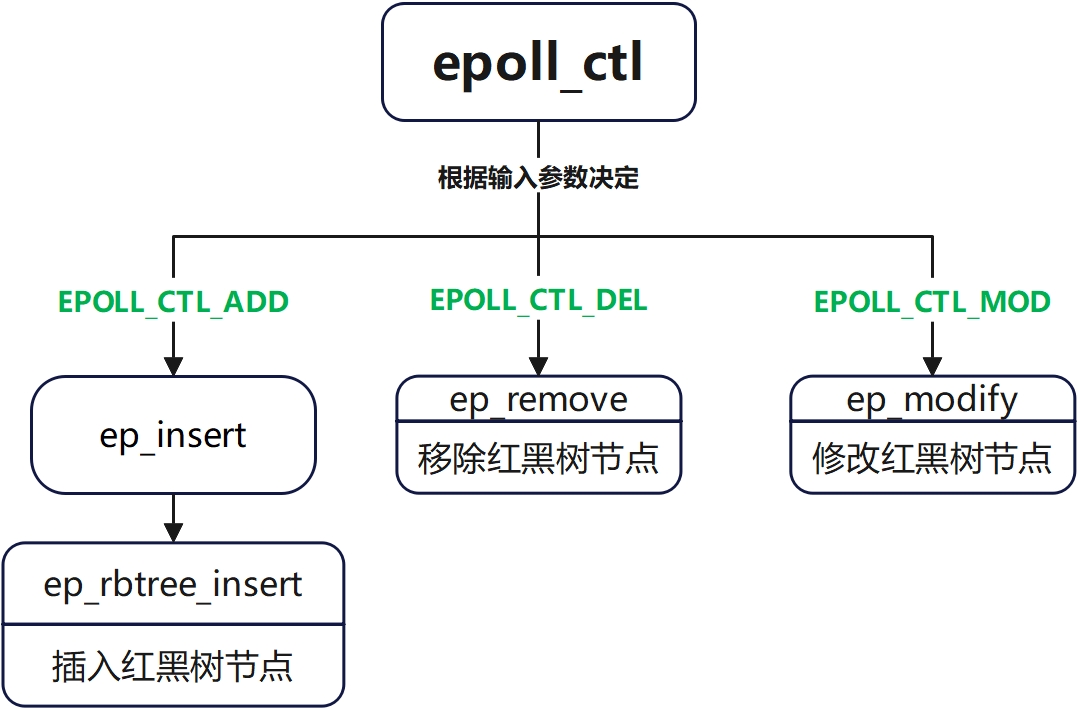 epoll_ctl

根据输入参数决定

EPOLL_CTL_ADD

EPOLL_CTL_DEL

EPOLL_CTL_MOD

ep_insert

ep_remove

移除红黑树节点

ep_modify

修改红黑树节点

ep_rbtree_insert

插入红黑树节点